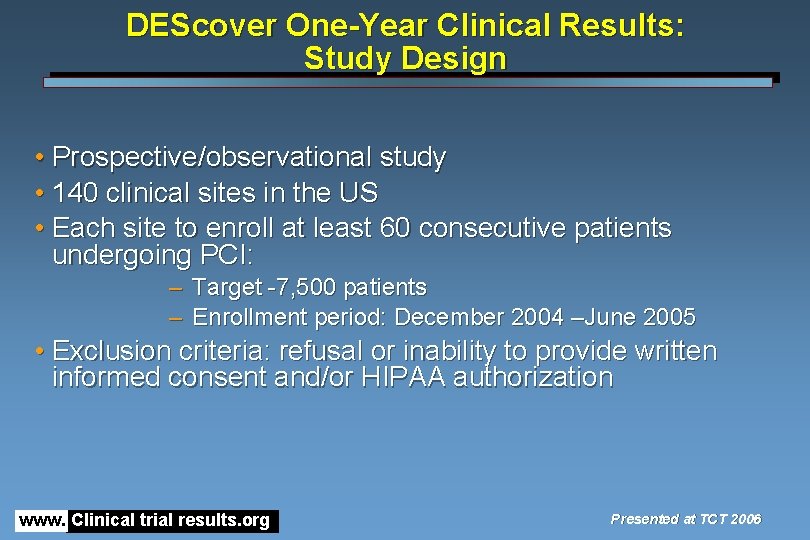 DEScover One-Year Clinical Results: Study Design

• Prospective/observational study
• 140 clinical sites in the US
• Each site to enroll at least 60 consecutive patients undergoing PCI:
– Target -7,500 patients
– Enrollment period: December 2004 –June 2005
• Exclusion criteria: refusal or inability to provide written informed consent and/or HIPAA authorization

www. Clinical trial results.org

Presented at TCT 2006